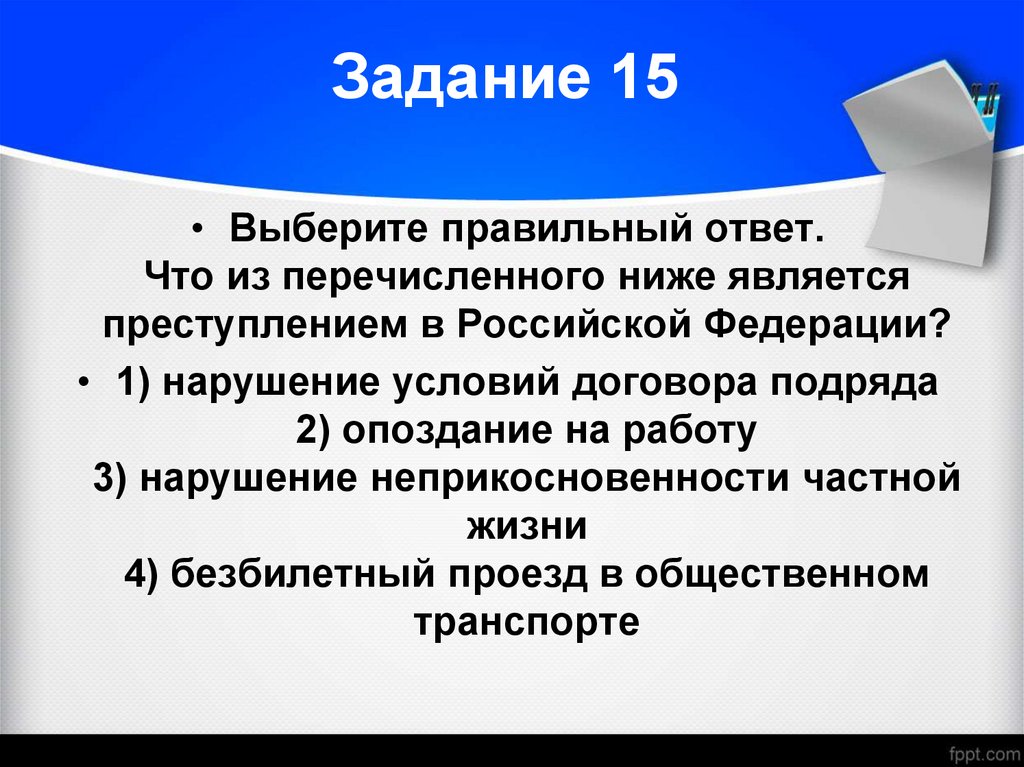 Задание 15

• Выберите правильный ответ.
Что из перечисленного ниже является преступлением в Российской Федерации?

• 1) нарушение условий договора подряда
2) опоздание на работу
3) нарушение неприкосновенности частной жизни
4) безбилетный проезд в общественном транспорте

fppt.com